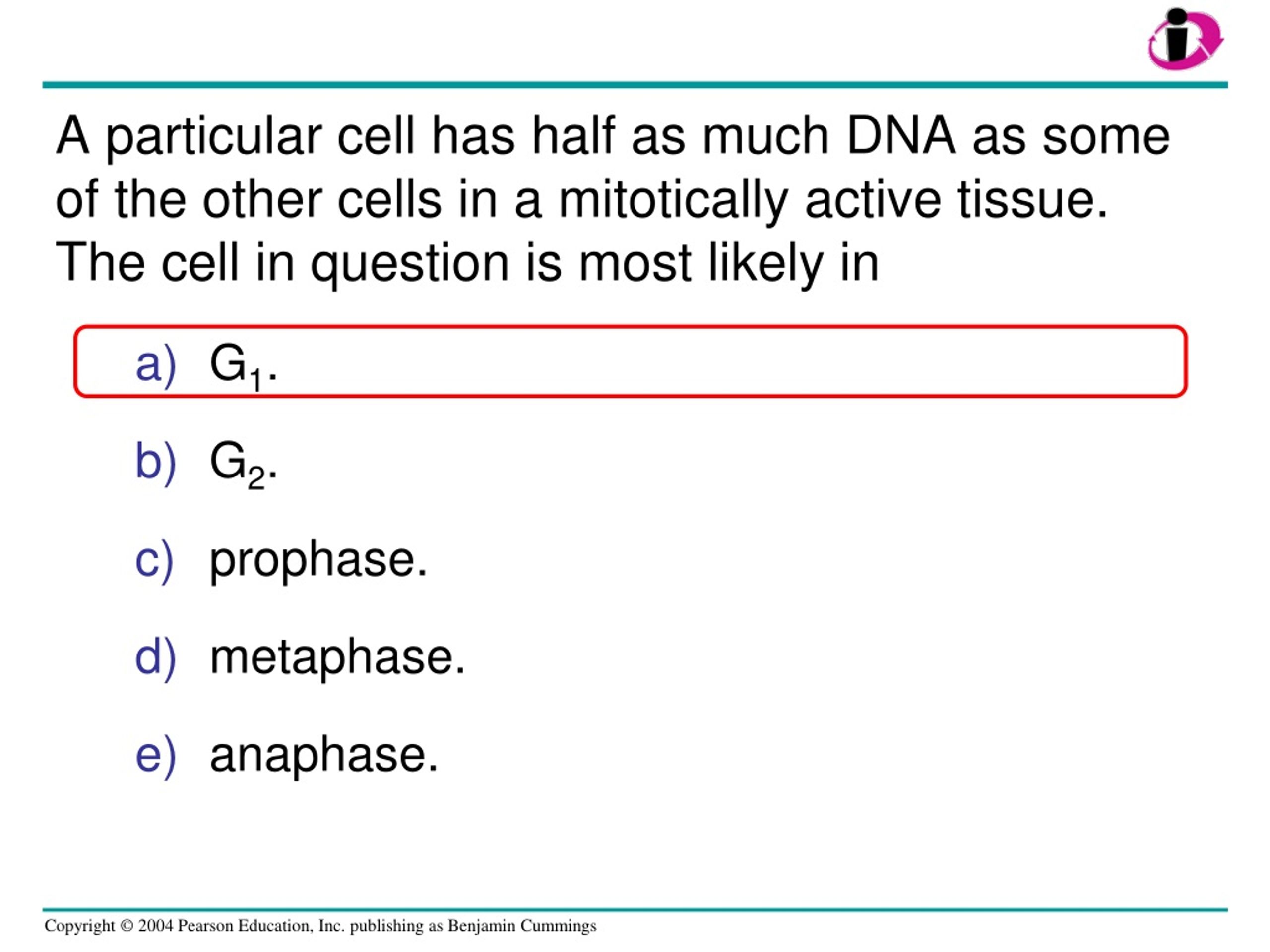 A particular cell has half as much DNA as some of the other cells in a mitotically active tissue. The cell in question is most likely in

a) $G_1$.

b) $G_2$.

c) prophase.

d) metaphase.

e) anaphase.

Copyright © 2004 Pearson Education, Inc. publishing as Benjamin Cummings